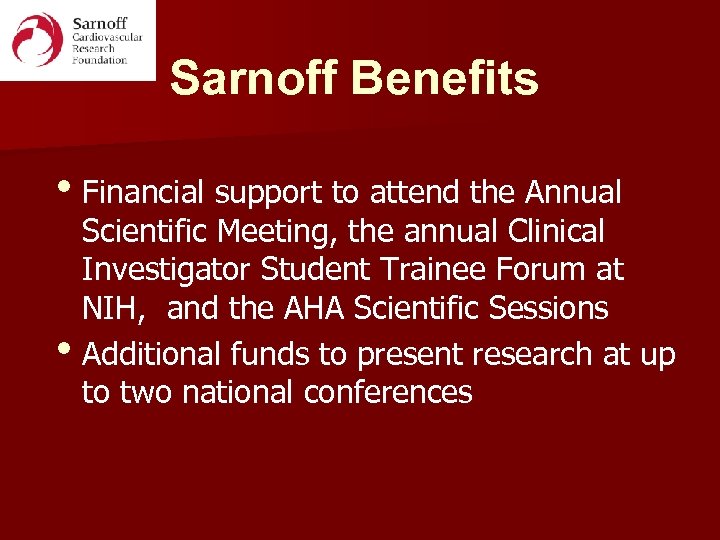 Sarnoff
Cardiovascular
Research
Foundation

Sarnoff Benefits

• Financial support to attend the Annual Scientific Meeting, the annual Clinical Investigator Student Trainee Forum at NIH,  and the AHA Scientific Sessions
• Additional funds to present research at up to two national conferences